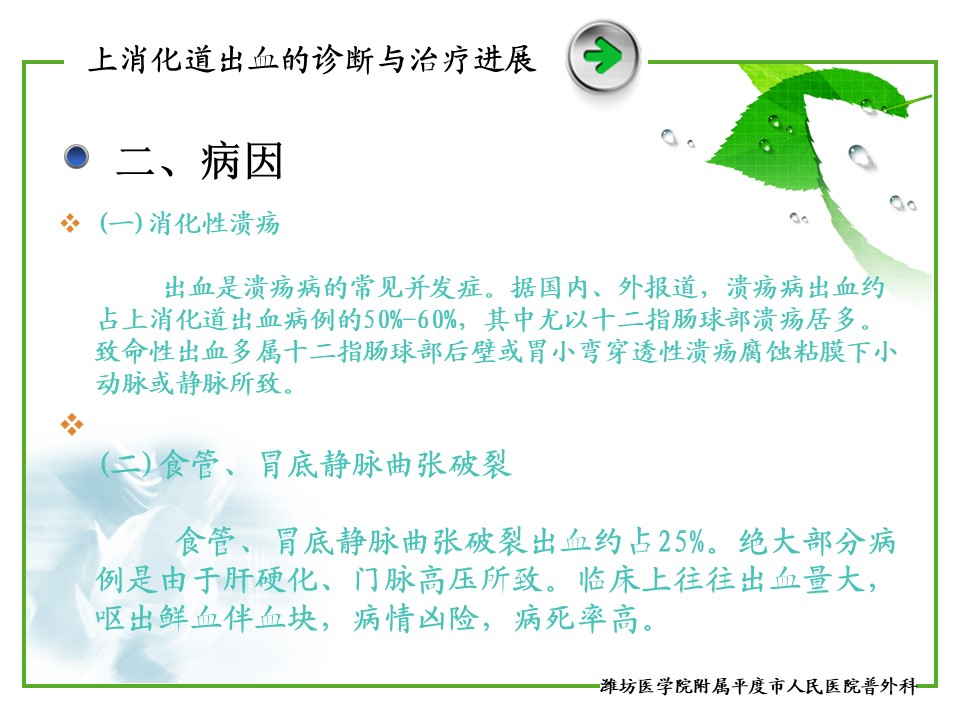 上消化道出血的诊断与治疗进展

二、病因

(一) 消化性溃疡

出血是溃疡病的常见并发症。据国内、外报道，溃疡病出血约占上消化道出血病例的50%-60%，其中尤以十二指肠球部溃疡居多。致命性出血多属十二指肠球部后壁或胃小弯穿透性溃疡腐蚀粘膜下小动脉或静脉所致。

(二) 食管、胃底静脉曲张破裂

食管、胃底静脉曲张破裂出血约占25%。绝大部分病例是由于肝硬化、门脉高压所致。临床上往往出血量大，呕出鲜血伴血块，病情凶险，病死率高。

潍坊医学院附属平度市人民医院普外科